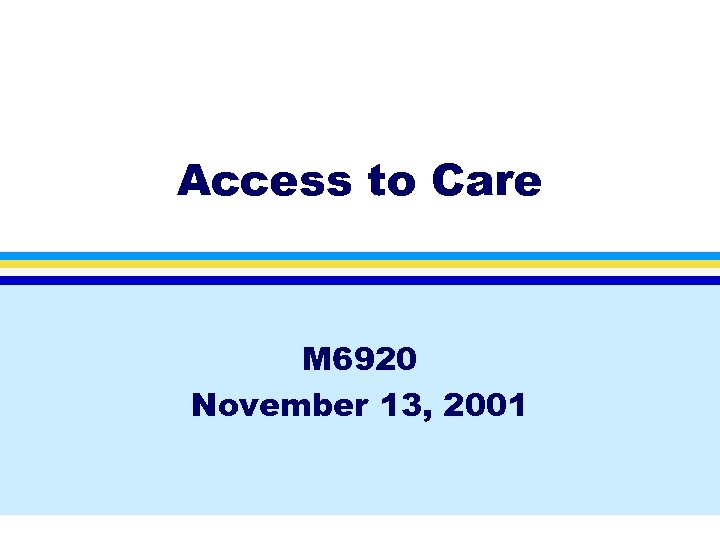 Access to Care

M6920
November 13, 2001